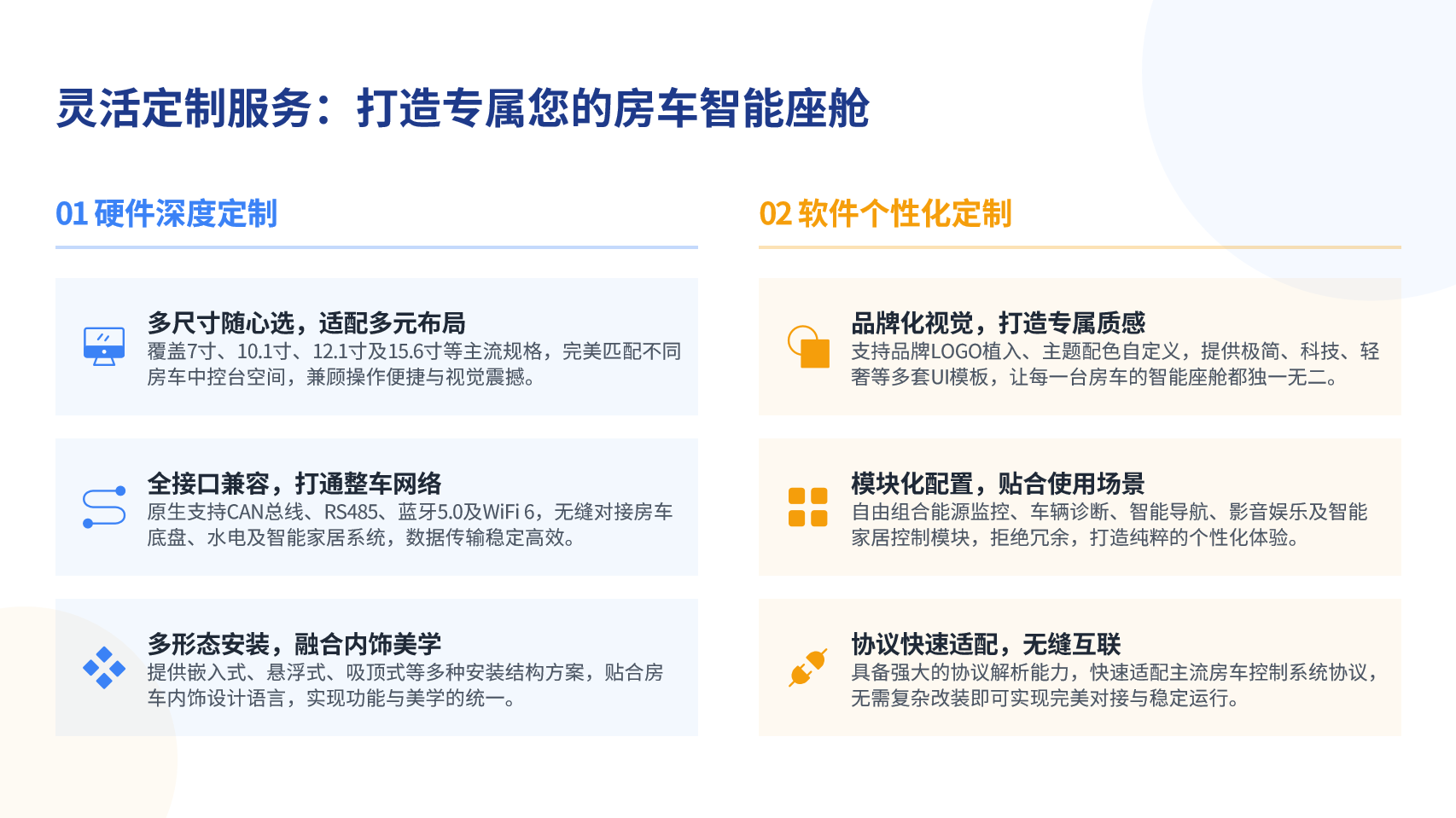 灵活定制服务：打造专属您的房车智能座舱

01 硬件深度定制

多尺寸随心选，适配多元布局
覆盖7寸、10.1寸、12.1寸及15.6寸等主流规格，完美匹配不同房车中控台空间，兼顾操作便捷与视觉震撼。

全接口兼容，打通整车网络
原生支持CAN总线、RS485、蓝牙5.0及WiFi 6，无缝对接房车底盘、水电及智能家居系统，数据传输稳定高效。

多形态安装，融合内饰美学
提供嵌入式、悬浮式、吸顶式等多种安装结构方案，贴合房车内饰设计语言，实现功能与美学的统一。

02 软件个性化定制

品牌化视觉，打造专属质感
支持品牌LOGO植入、主题配色自定义，提供极简、科技、轻奢等多套UI模板，让每一台房车的智能座舱都独一无二。

模块化配置，贴合使用场景
自由组合能源监控、车辆诊断、智能导航、影音娱乐及智能家居控制模块，拒绝冗余，打造纯粹的个性化体验。

协议快速适配，无缝互联
具备强大的协议解析能力，快速适配主流房车控制系统协议，无需复杂改装即可实现完美对接与稳定运行。